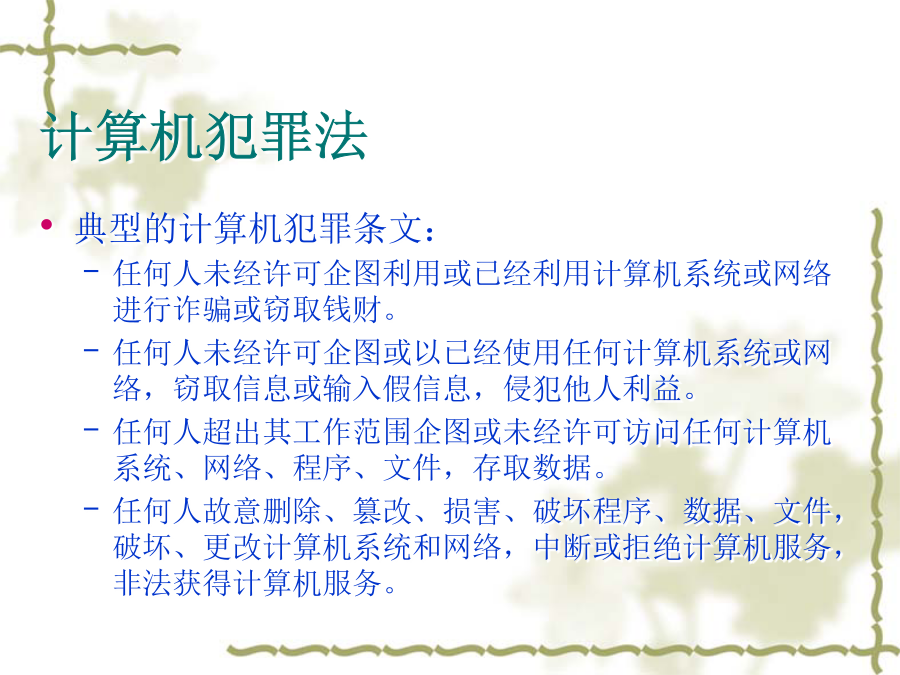 计算机犯罪法

• 典型的计算机犯罪条文：
  – 任何人未经许可企图利用或已经利用计算机系统或网络进行诈骗或窃取钱财。
  – 任何人未经许可企图或以已经使用任何计算机系统或网络，窃取信息或输入假信息，侵犯他人利益。
  – 任何人超出其工作范围企图或未经许可访问任何计算机系统、网络、程序、文件，存取数据。
  – 任何人故意删除、篡改、损害、破坏程序、数据、文件，破坏、更改计算机系统和网络，中断或拒绝计算机服务，非法获得计算机服务。